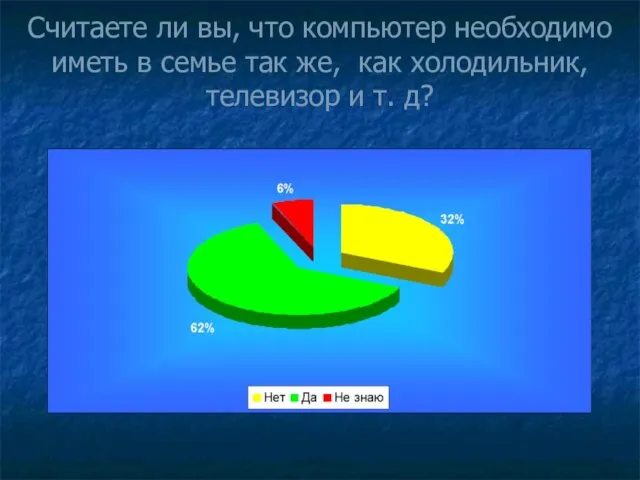 Считаете ли вы, что компьютер необходимо иметь в семье так же,  как холодильник, телевизор и т. д?

6%

32%

62%

Нет Да Не знаю